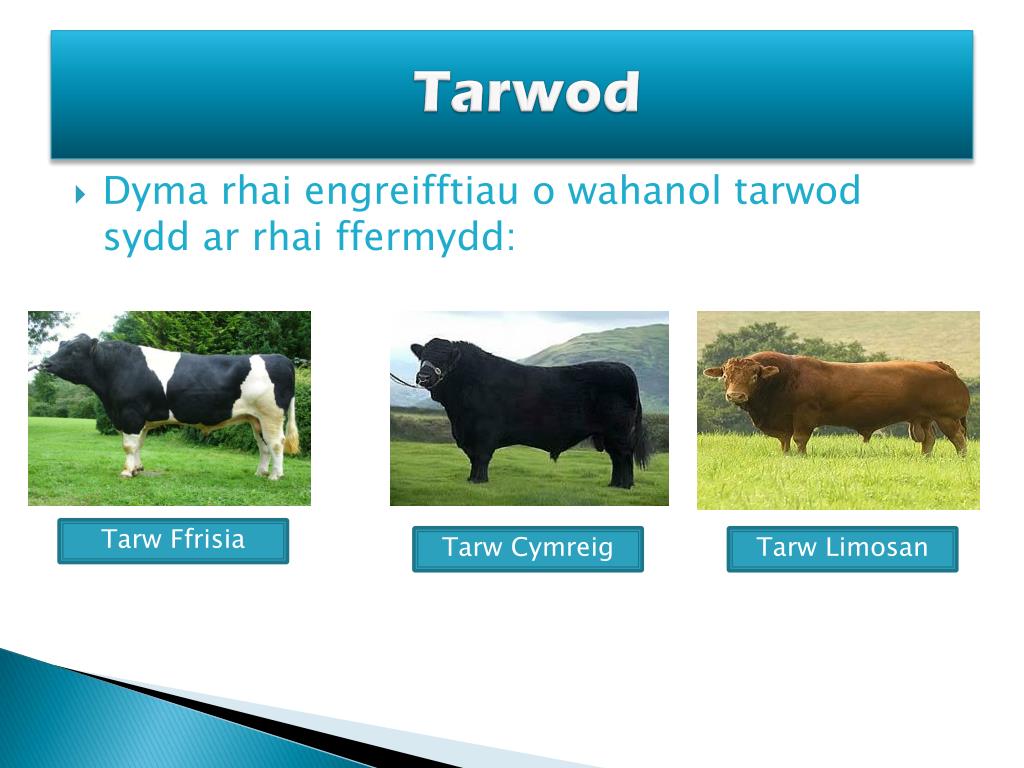 Tarwod

Dyma rhai engreifftiau o wahanol tarwod sydd ar rhai ffermydd:

Tarw Ffrisia

Tarw Cymreig

Tarw Limosan